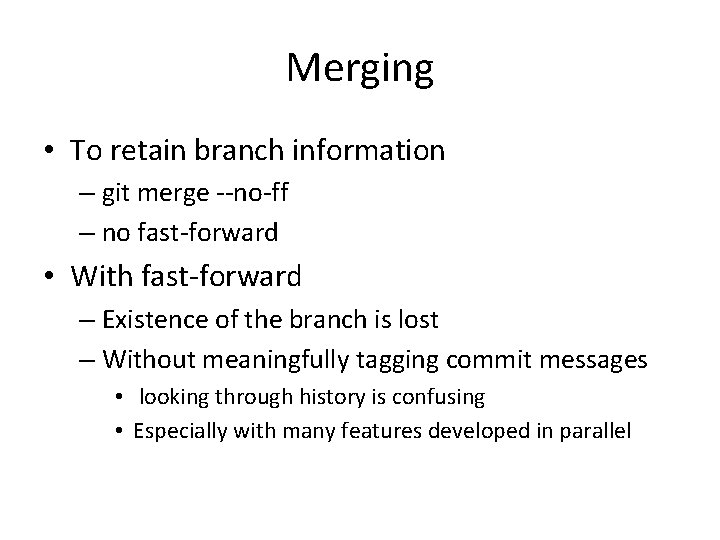 Merging

• To retain branch information
– git merge --no-ff
– no fast-forward

• With fast-forward
– Existence of the branch is lost
– Without meaningfully tagging commit messages
• looking through history is confusing
• Especially with many features developed in parallel